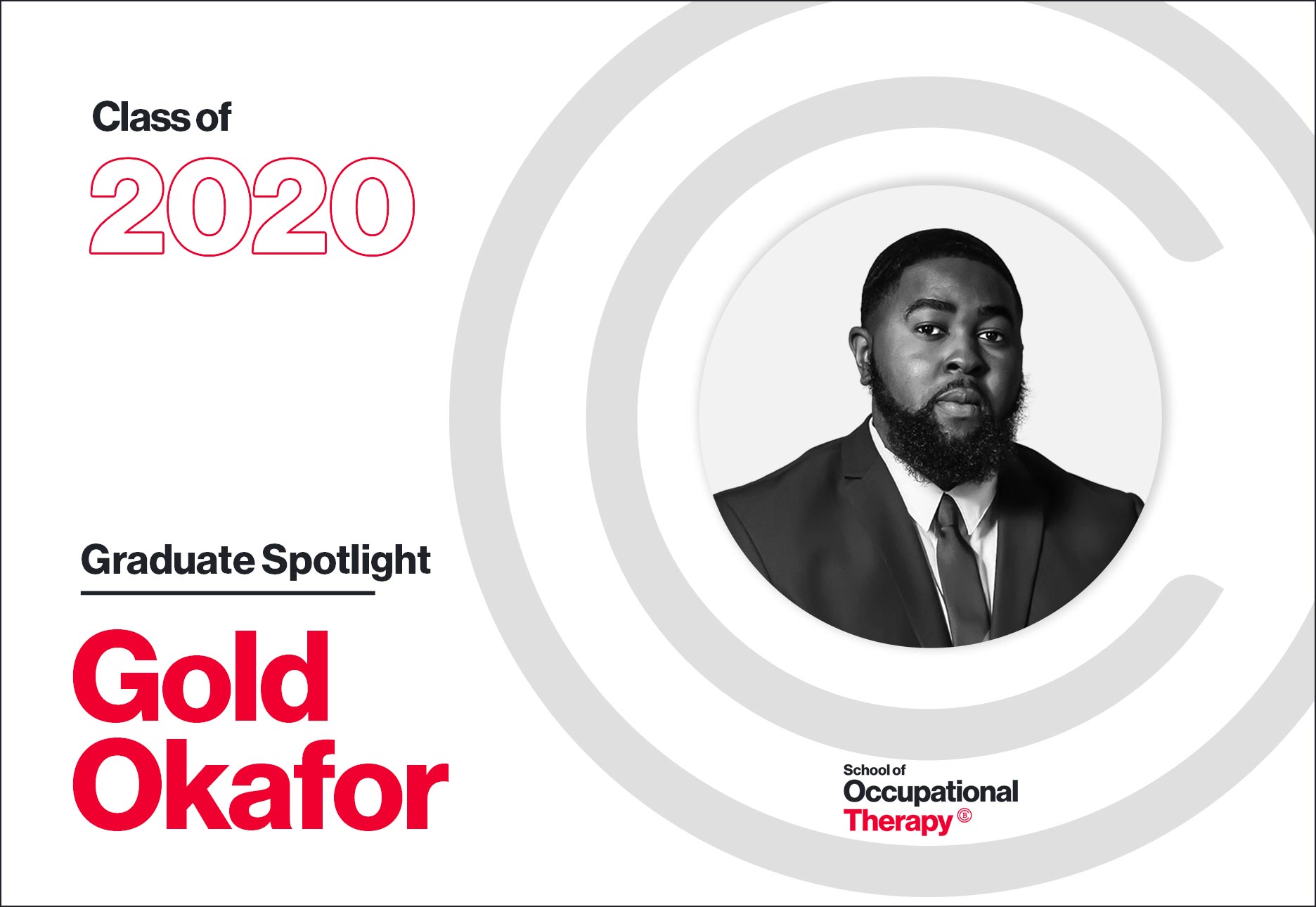 Class of
2020

Graduate Spotlight

Gold Okafor

School of
Occupational
Therapy